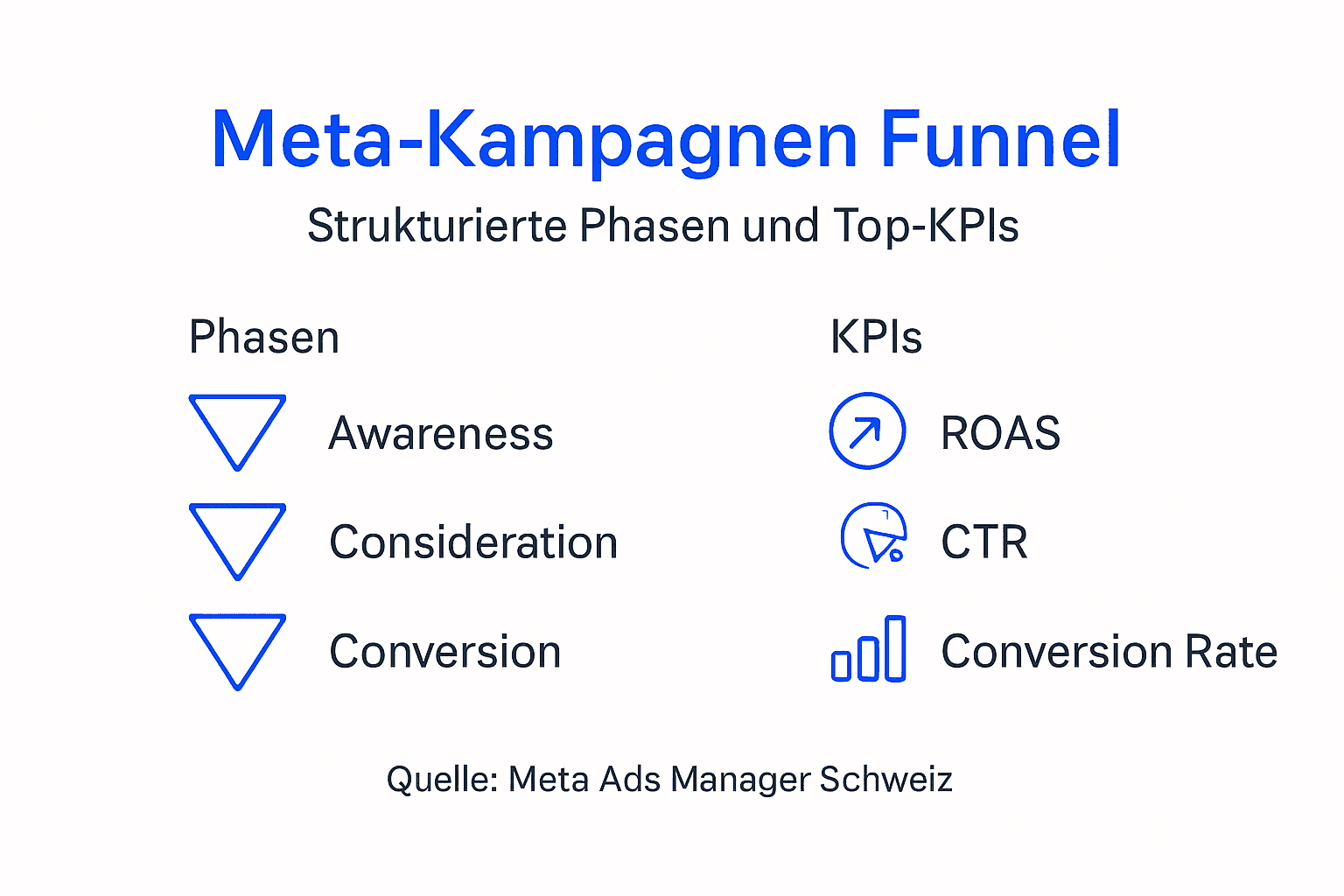 Meta-Kampagnen Funnel

Strukturierte Phasen und Top-KPIs

Phasen

Awareness

Consideration

Conversion

KPIs

ROAS

CTR

Conversion Rate

Quelle: Meta Ads Manager Schweiz